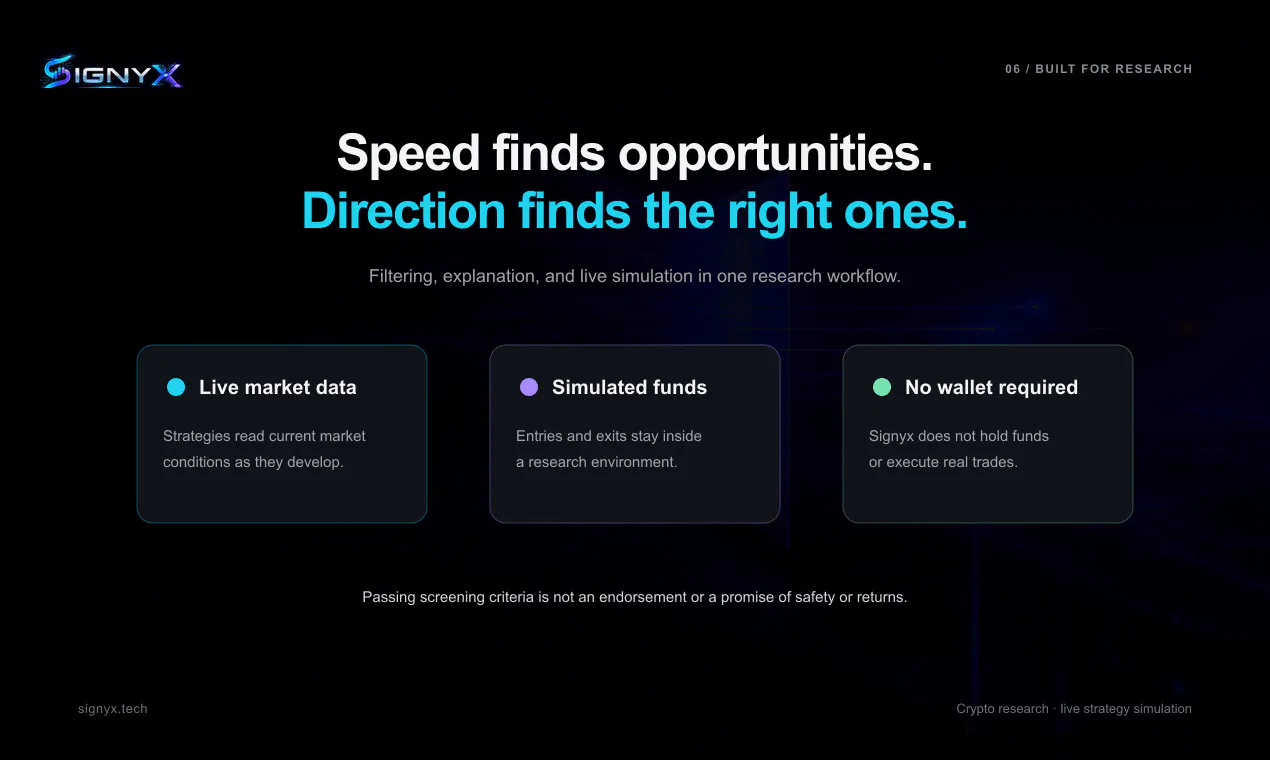 SIGNYX

06 / BUILT FOR RESEARCH

Speed finds opportunities.
Direction finds the right ones.

Filtering, explanation, and live simulation in one research workflow.

Live market data

Strategies read current market conditions as they develop.

Simulated funds

Entries and exits stay inside a research environment.

No wallet required

Signyx does not hold funds or execute real trades.

Passing screening criteria is not an endorsement or a promise of safety or returns.

signyx.tech

Crypto research · live strategy simulation